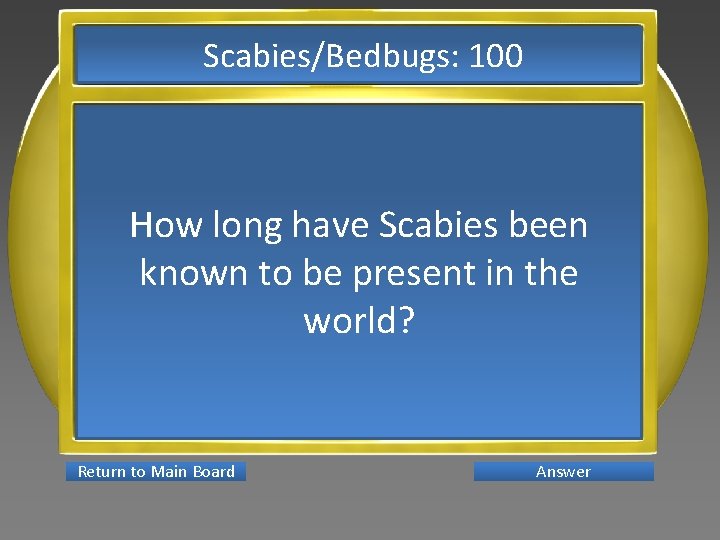 Scabies/Bedbugs: 100

How long have Scabies been known to be present in the world?

Return to Main Board

Answer